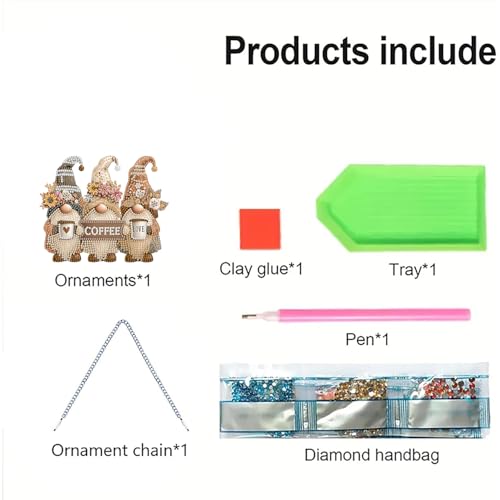 Products include

COFFEE

LOVE

Ornaments*1

Clay glue*1

Tray*1

Pen*1

Ornament chain*1

Diamond handbag